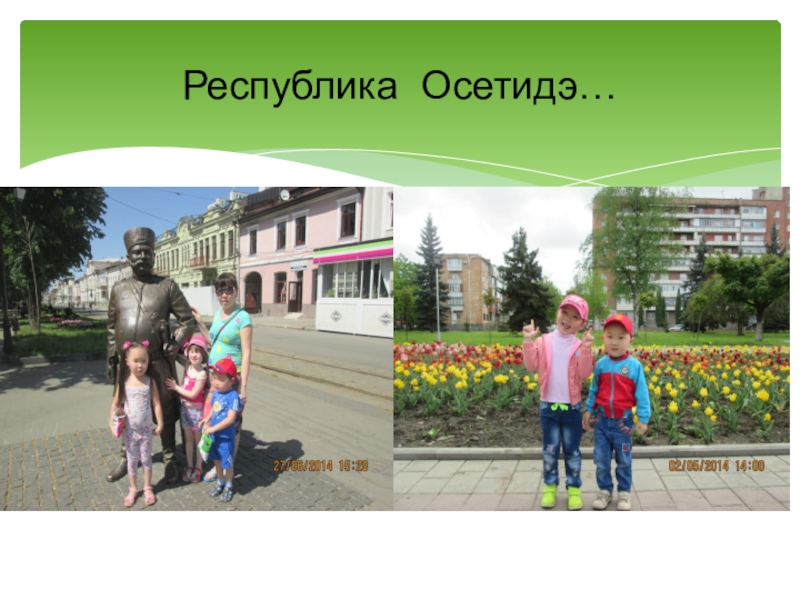 Республика Осетидэ…

27/06/2014 15:29

02/05/2014 14:00